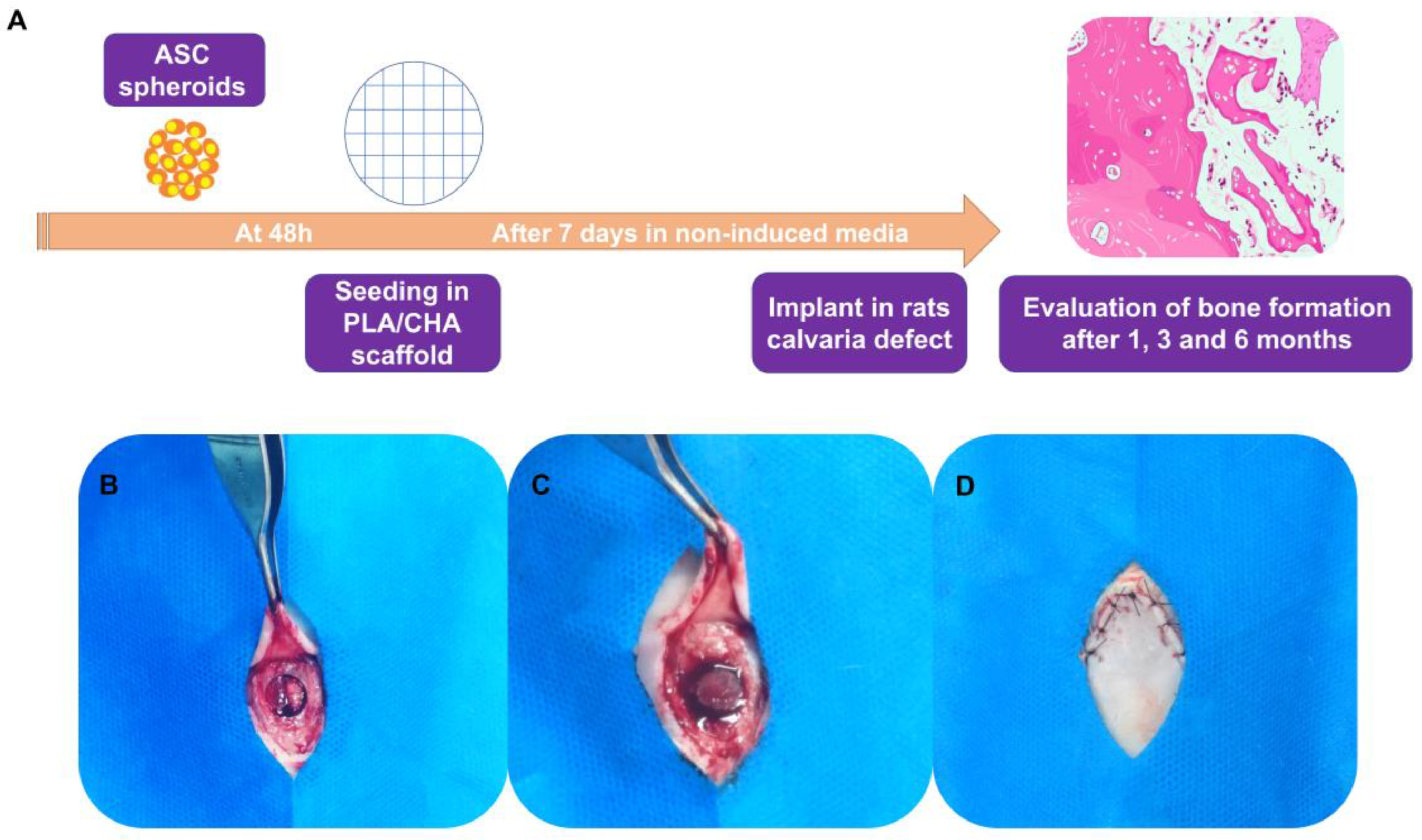 A

ASC spheroids

At 48h

After 7 days in non-induced media

Seeding in PLA/CHA scaffold

Implant in rats calvaria defect

Evaluation of bone formation after 1, 3 and 6 months

B

C

D